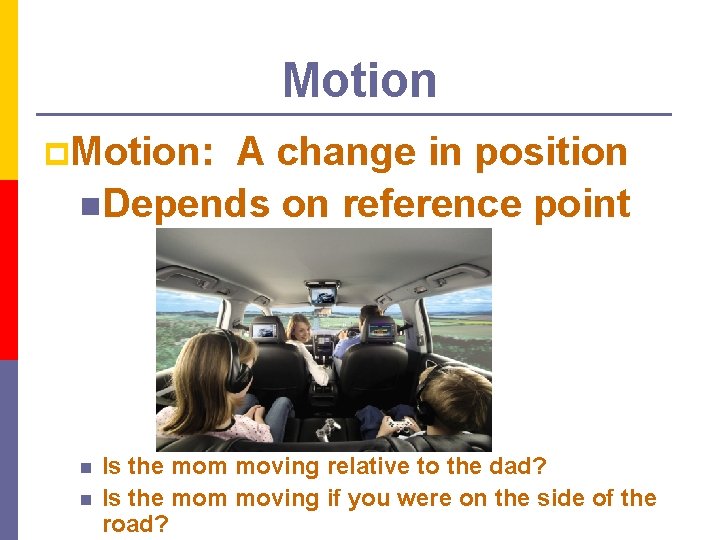 Motion

Motion: A change in position

Depends on reference point

Is the mom moving relative to the dad?

Is the mom moving if you were on the side of the road?